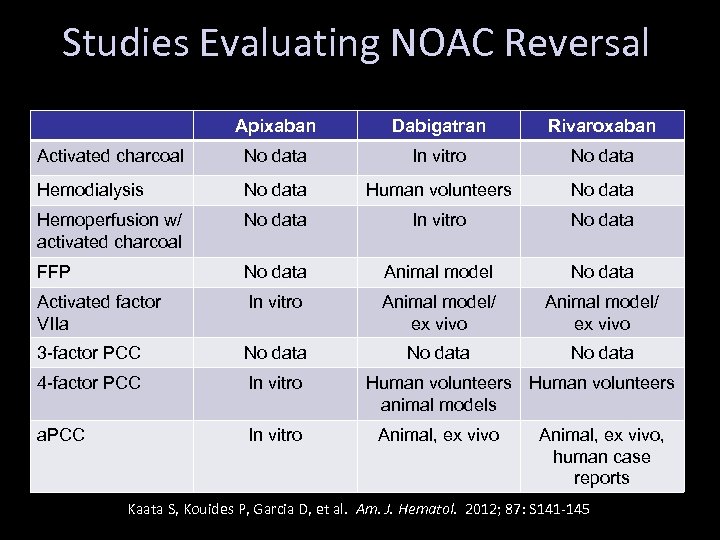 Studies Evaluating NOAC Reversal

| | Apixaban | Dabigatran | Rivaroxaban |
|---|---|---|---|
| Activated charcoal | No data | In vitro | No data |
| Hemodialysis | No data | Human volunteers | No data |
| Hemoperfusion w/ activated charcoal | No data | In vitro | No data |
| FFP | No data | Animal model | No data |
| Activated factor VIIa | In vitro | Animal model/ ex vivo | Animal model/ ex vivo |
| 3-factor PCC | No data | No data | No data |
| 4-factor PCC | In vitro | Human volunteers animal models | Human volunteers |
| aPCC | In vitro | Animal, ex vivo | Animal, ex vivo, human case reports |

Kaata S, Kouides P, Garcia D, et al. Am. J. Hematol. 2012; 87: S141-145